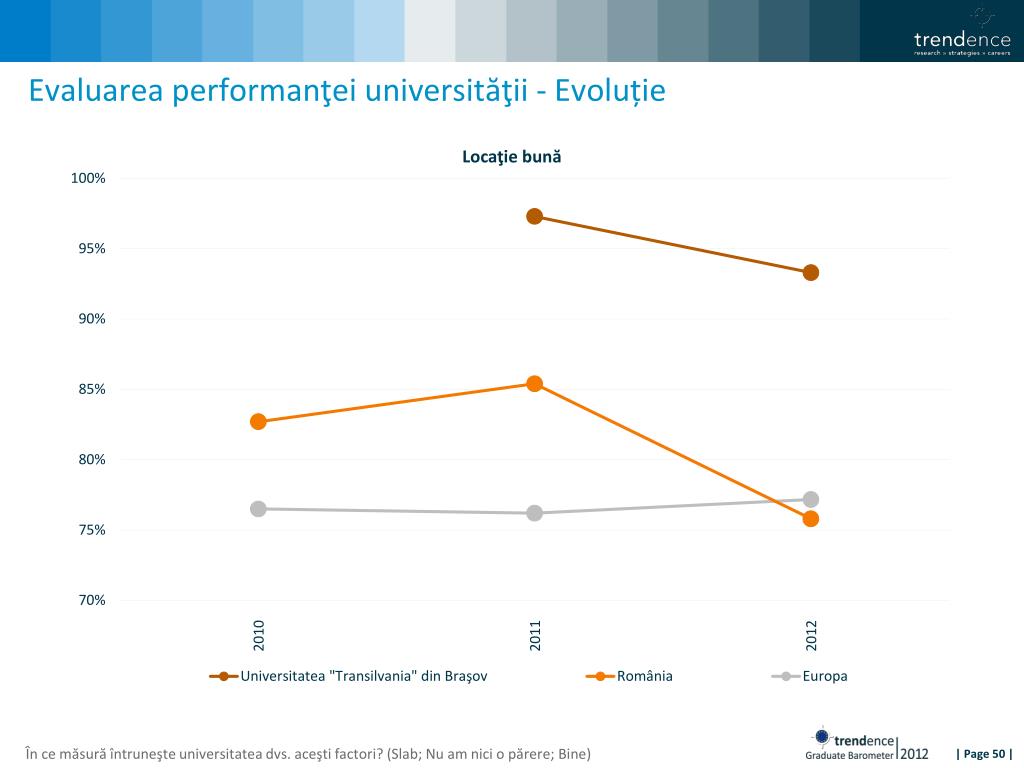 trendence
research > strategies > careers

Evaluarea performanţei universităţii - Evoluție

Locaţie bună

100%
95%
90%
85%
80%
75%
70%

2010
2011
2012

Universitatea "Transilvania" din Braşov
România
Europa

În ce măsură întruneşte universitatea dvs. aceşti factori? (Slab; Nu am nici o părere; Bine)

trendence
Graduate Barometer 2012

| Page 50 |